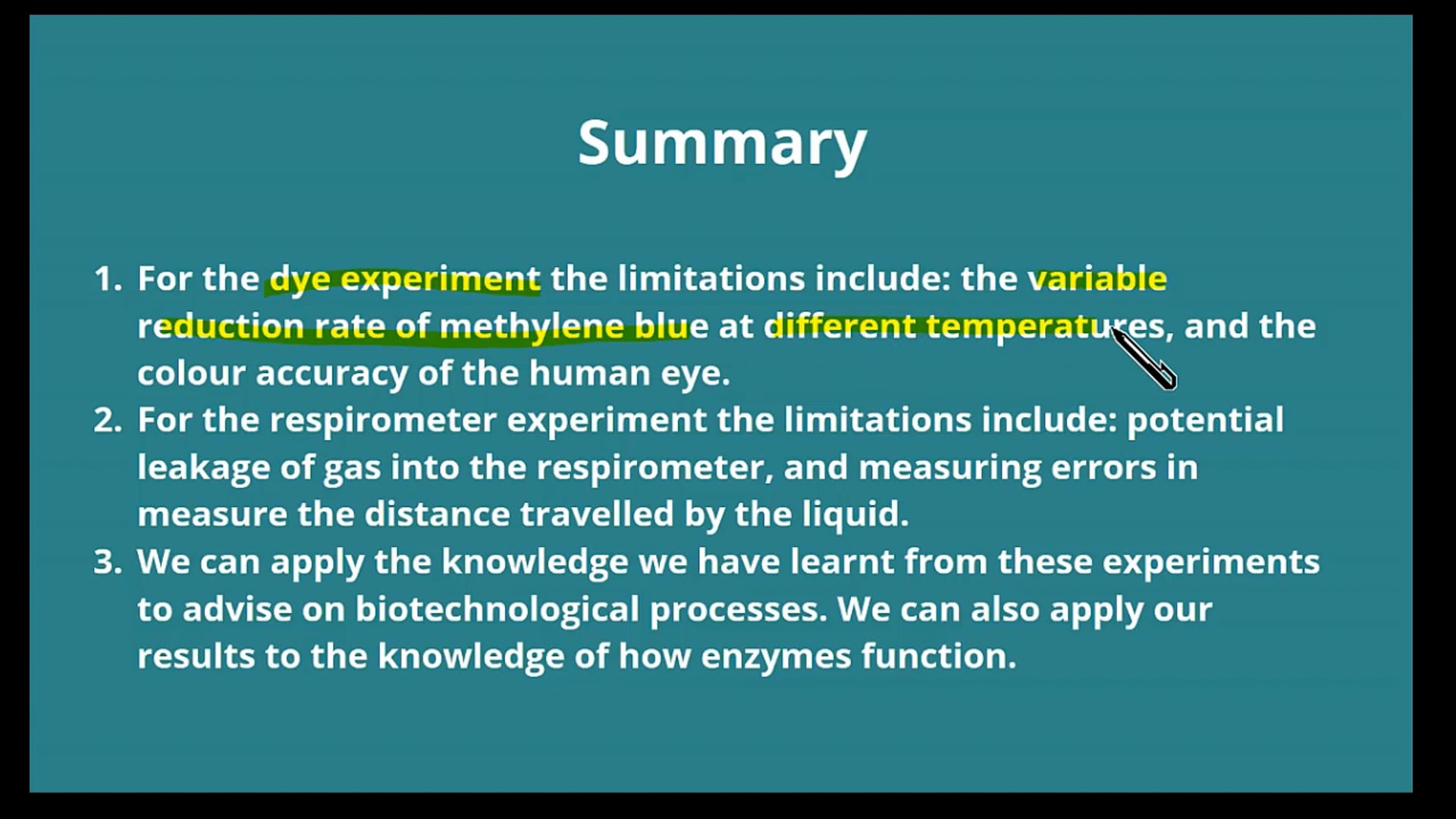 Summary

1. For the dye experiment the limitations include: the variable reduction rate of methylene blue at different temperatures, and the colour accuracy of the human eye.
2. For the respirometer experiment the limitations include: potential leakage of gas into the respirometer, and measuring errors in measure the distance travelled by the liquid.
3. We can apply the knowledge we have learnt from these experiments to advise on biotechnological processes. We can also apply our results to the knowledge of how enzymes function.